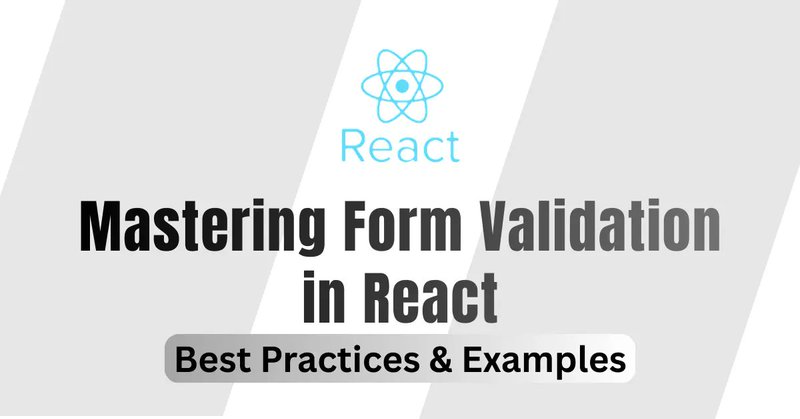 React

Mastering Form Validation in React

Best Practices & Examples